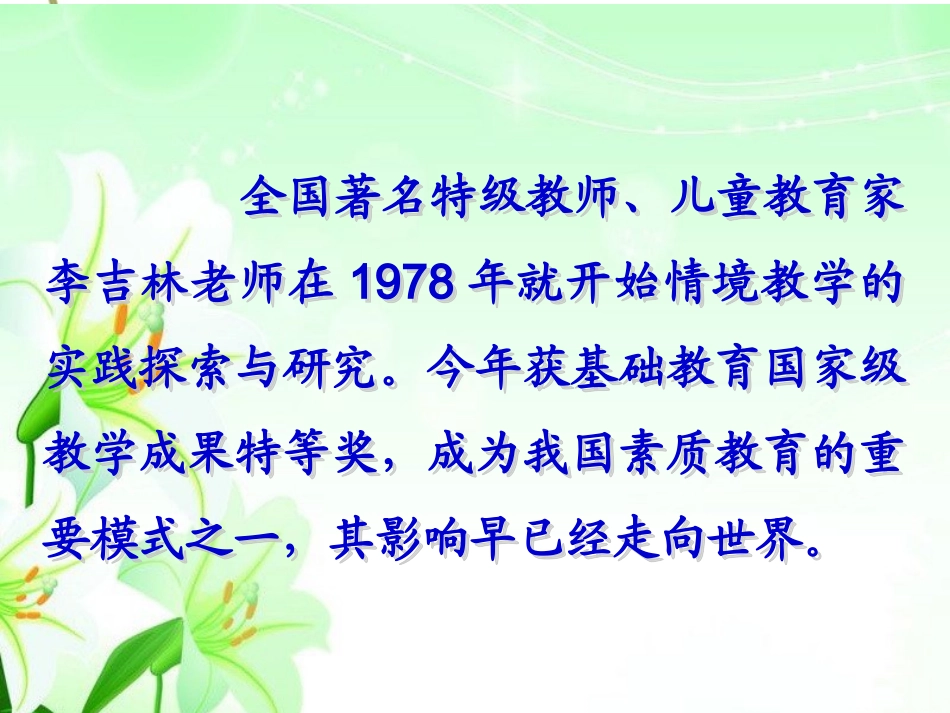 全国著名特级教师、儿童教育家李吉林老师在 1978 年就开始情境教学的实践探索与研究。今年获基础教育国家级教学成果特等奖，成为我国素质教育的重要模式之一，其影响早已经走向世界。